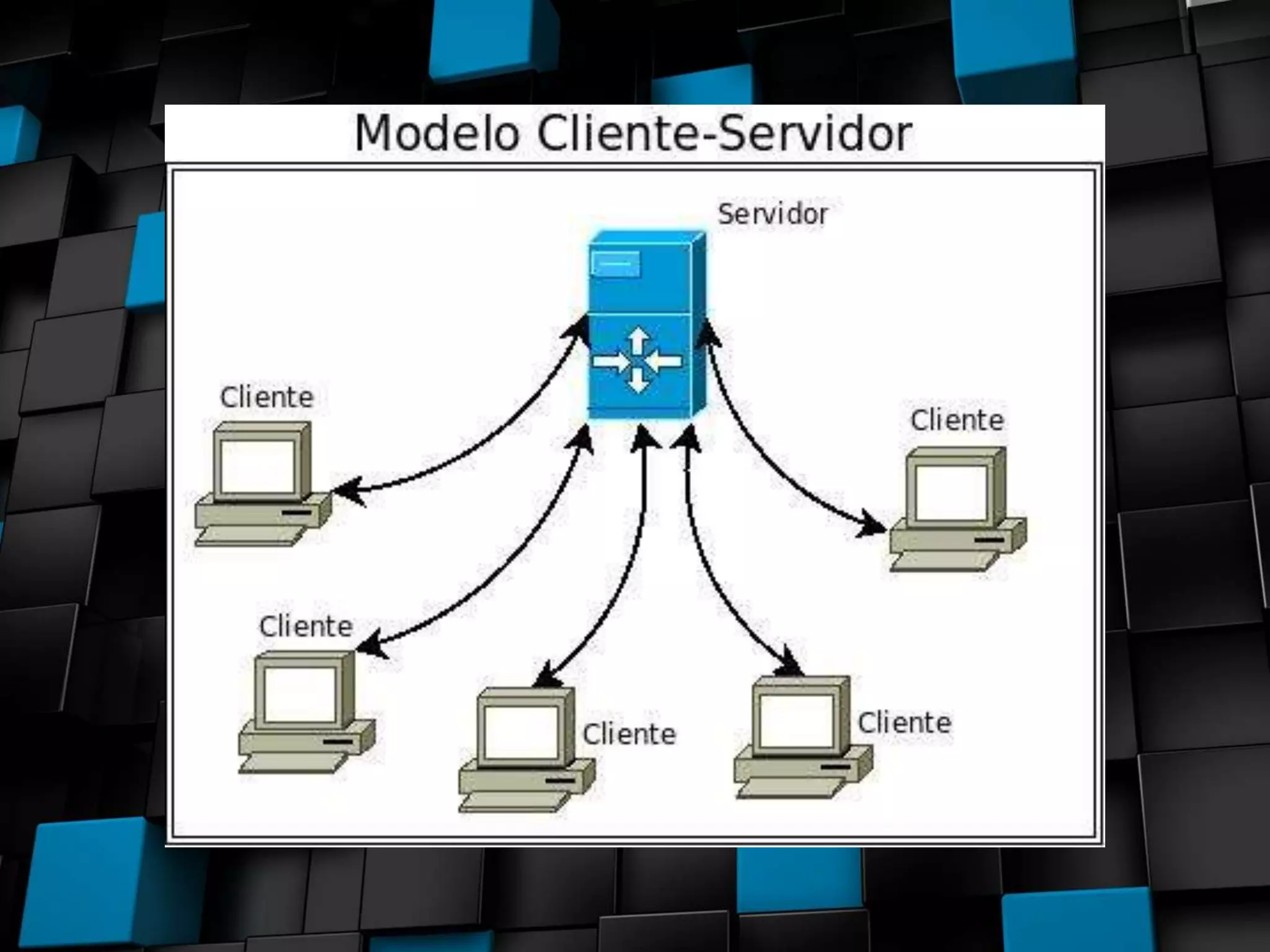 Modelo Cliente-Servidor

Servidor

Cliente

Cliente

Cliente

Cliente

Cliente